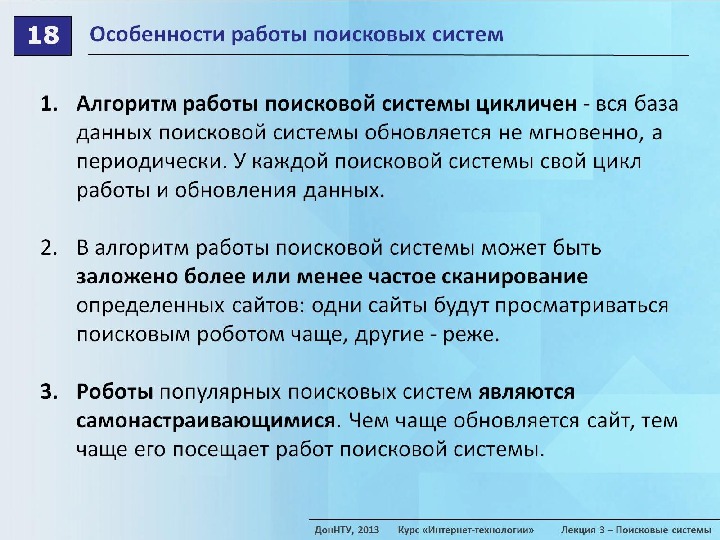 18

Особенности работы поисковых систем

1. Алгоритм работы поисковой системы цикличен - вся база данных поисковой системы обновляется не мгновенно, а периодически. У каждой поисковой системы свой цикл работы и обновления данных.

2. В алгоритм работы поисковой системы может быть заложено более или менее частое сканирование определенных сайтов: одни сайты будут просматриваться поисковым роботом чаще, другие - реже.

3. Роботы популярных поисковых систем являются самонастраивающимися. Чем чаще обновляется сайт, тем чаще его посещает работ поисковой системы.

ДонНТУ, 2013 Курс «Интернет-технологии» Лекция 3 – Поисковые системы